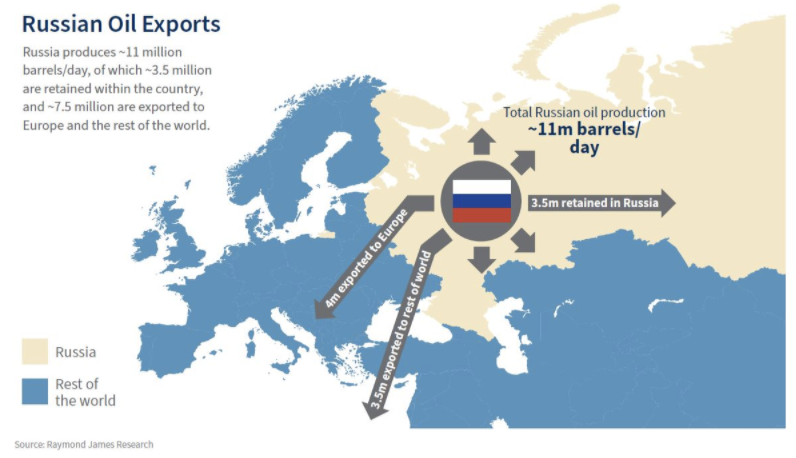 Russian Oil Exports

Russia produces ~11 million barrels/day, of which ~3.5 million are retained within the country, and ~7.5 million are exported to Europe and the rest of the world.

Total Russian oil production
~11m barrels/day

3.5m retained in Russia

4m exported to Europe

3.5m exported to rest of world

Russia

Rest of the world

Source: Raymond James Research